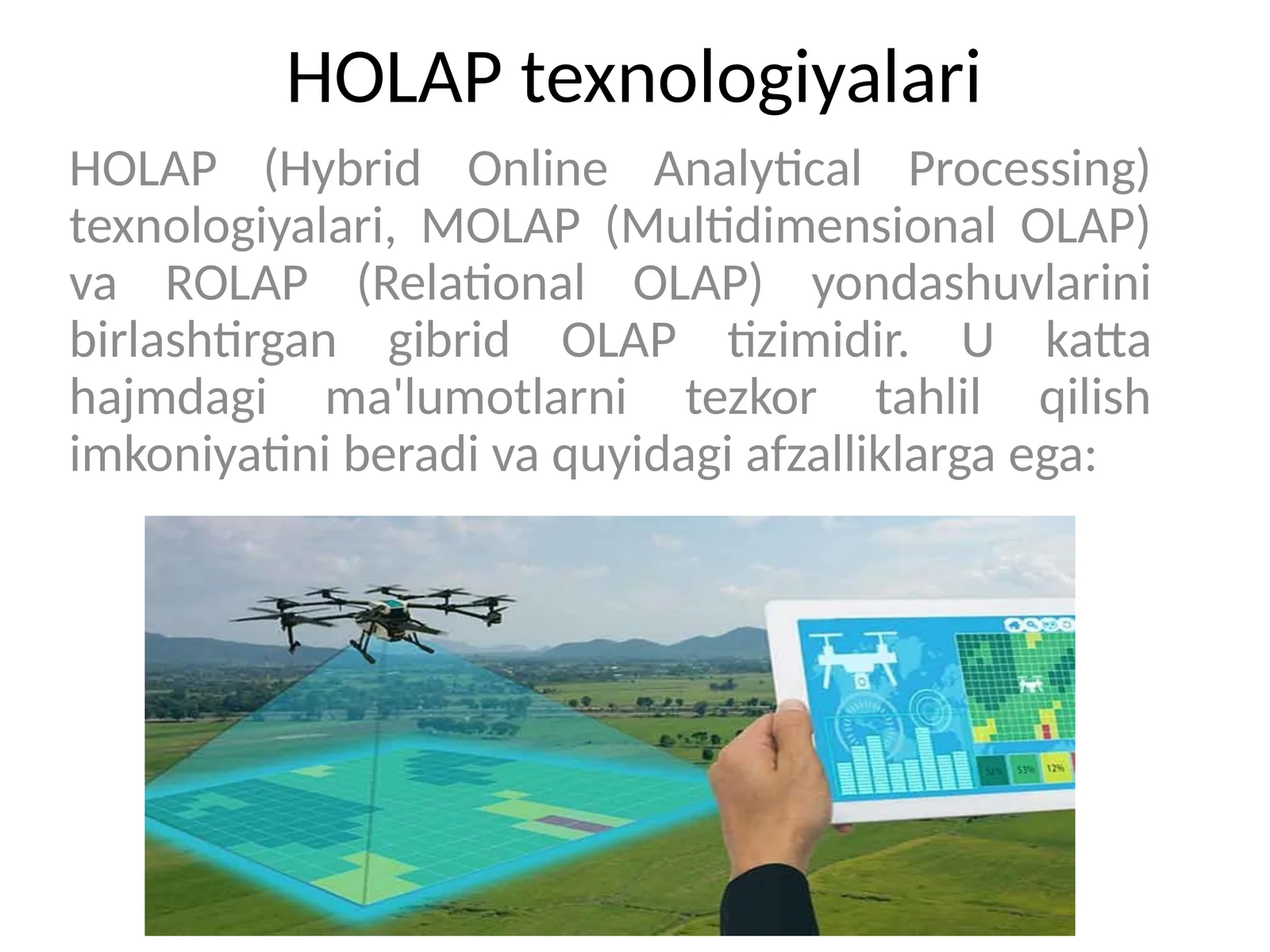 HOLAP texnologiyalari

HOLAP (Hybrid Online Analytical Processing) texnologiyalari, MOLAP (Multidimensional OLAP) va ROLAP (Relational OLAP) yondashuvlarini birlashtirgan gibrid OLAP tizimidir. U katta hajmdagi ma'lumotlarni tezkor tahlil qilish imkoniyatini beradi va quyidagi afzalliklarga ega:

32% 53% 12%